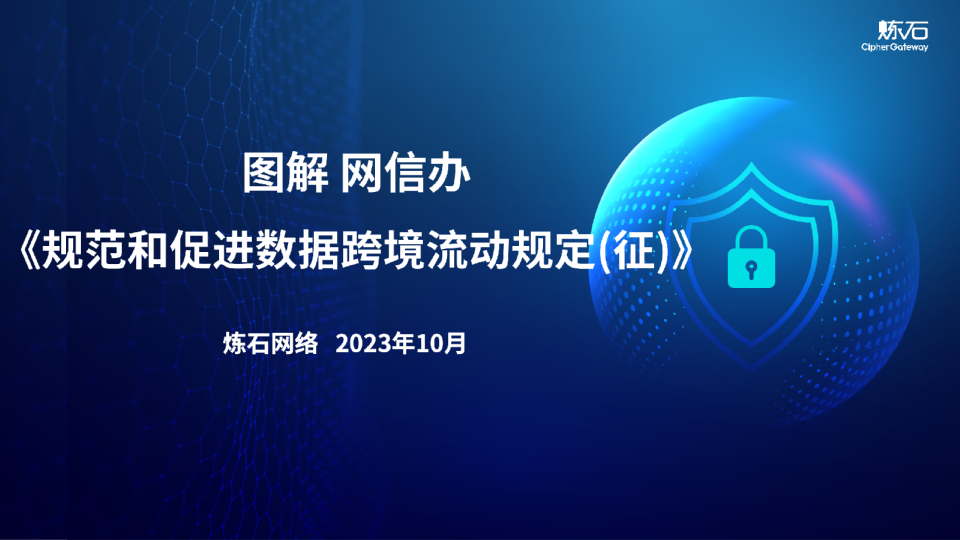 炼石
CipherGateway

图解 网信办
《规范和促进数据跨境流动规定(征)》

炼石网络 2023年10月